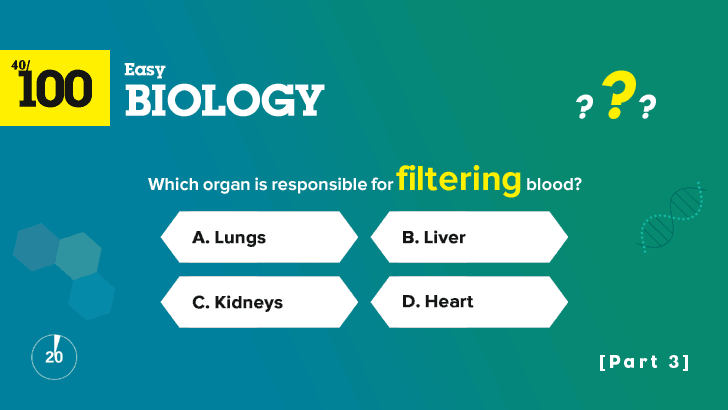 40/100

Easy
BIOLOGY

?
?
?

Which organ is responsible for filtering blood?

A. Lungs
B. Liver
C. Kidneys
D. Heart

20

[Part 3]